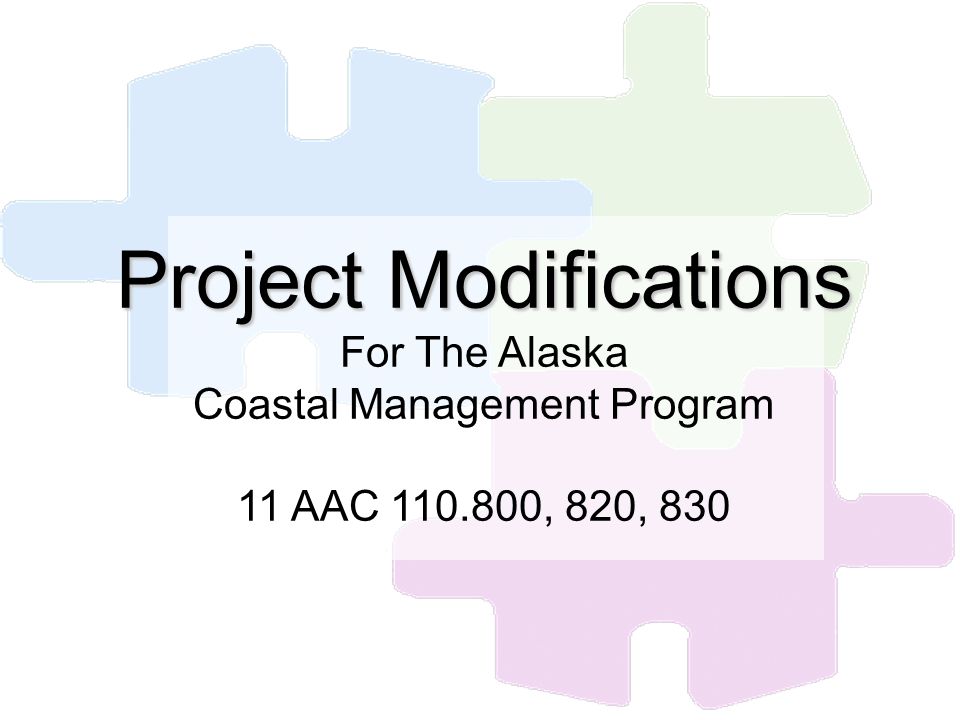 Project Modifications
For The Alaska
Coastal Management Program

11 AAC 110.800, 820, 830